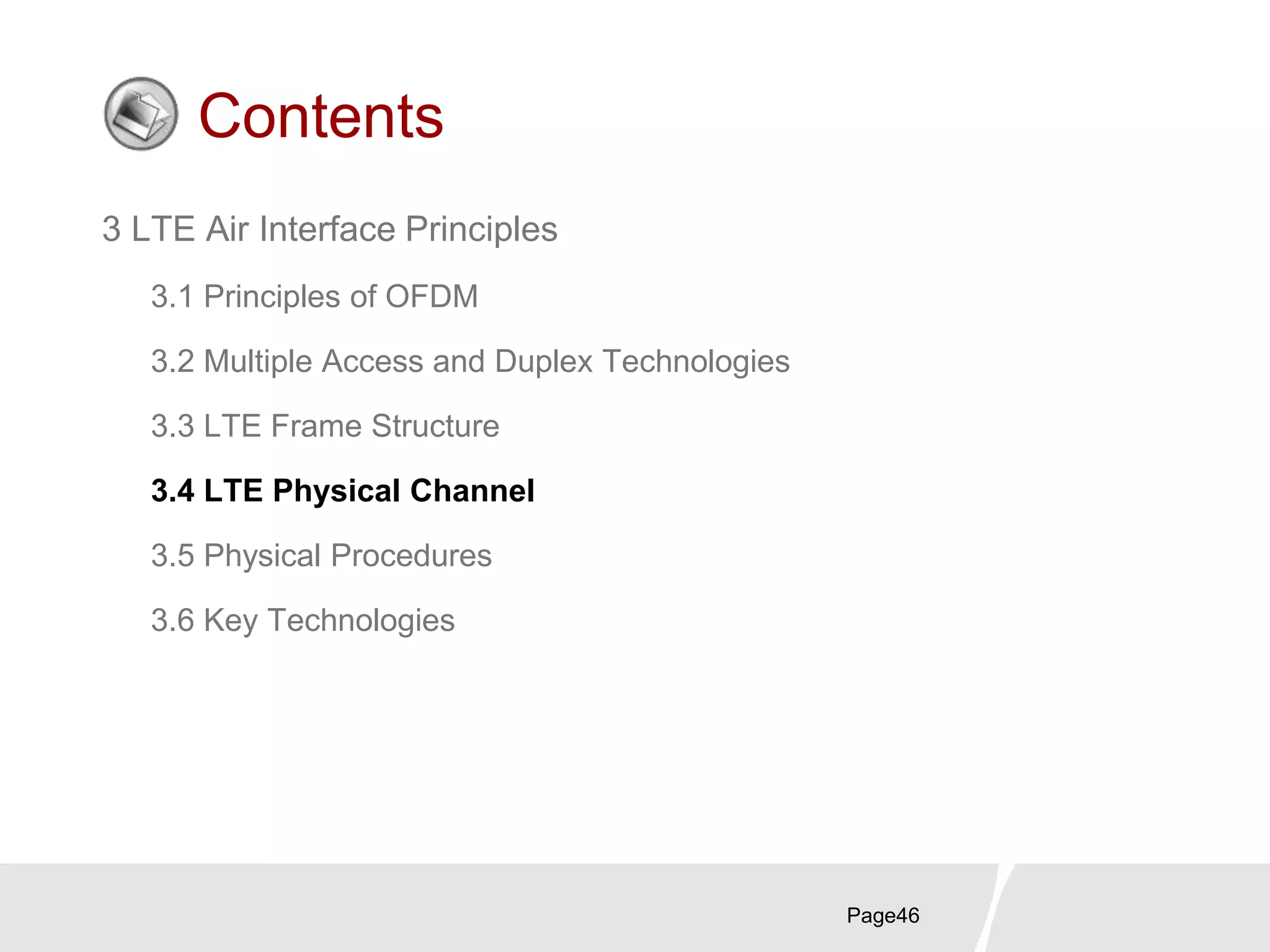 Contents

3 LTE Air Interface Principles

3.1 Principles of OFDM

3.2 Multiple Access and Duplex Technologies

3.3 LTE Frame Structure

3.4 LTE Physical Channel

3.5 Physical Procedures

3.6 Key Technologies

Page46